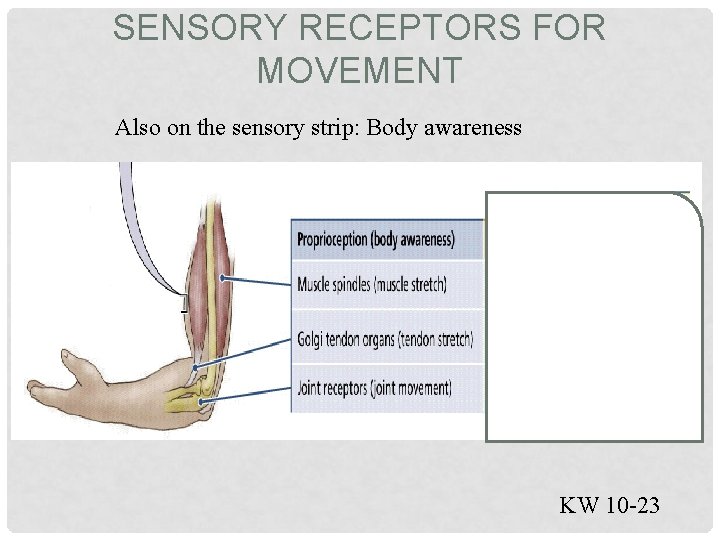 SENSORY RECEPTORS FOR MOVEMENT

Also on the sensory strip: Body awareness

Proprioception (body awareness)

Muscle spindles (muscle stretch)

Golgi tendon organs (tendon stretch)

Joint receptors (joint movement)

KW 10-23